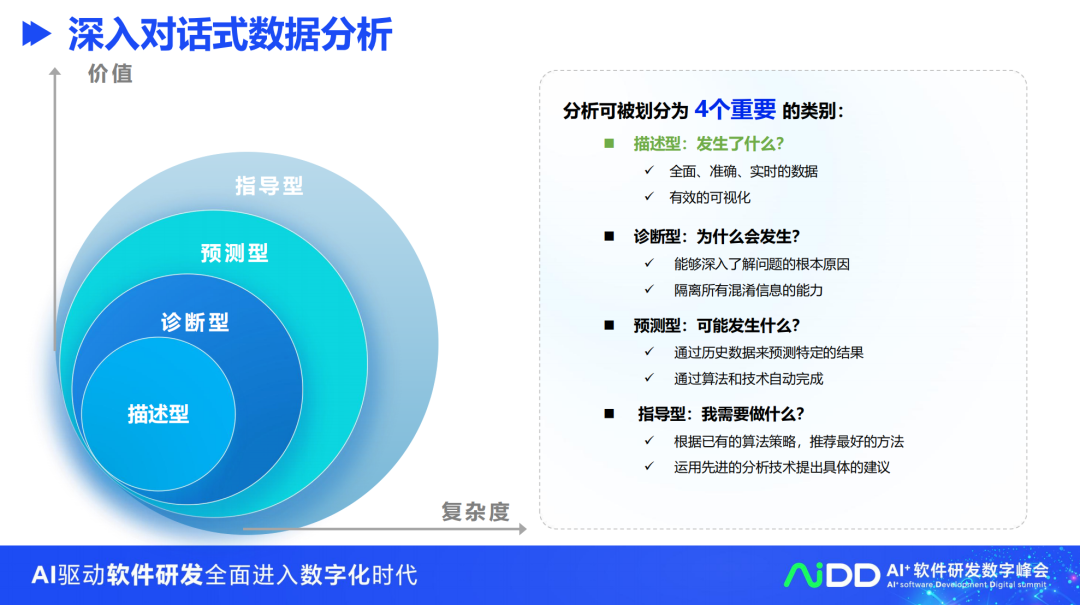 深入对话式数据分析

价值

指导型
预测型
诊断型
描述型

复杂度

分析可被划分为 4个重要 的类别：

■ 描述型：发生了什么？
✓ 全面、准确、实时的数据
✓ 有效的可视化

■ 诊断型：为什么会发生？
✓ 能够深入了解问题的根本原因
✓ 隔离所有混淆信息的能力

■ 预测型：可能发生什么？
✓ 通过历史数据来预测特定的结果
✓ 通过算法和技术自动完成

■ 指导型：我需要做什么？
✓ 根据已有的算法策略，推荐最好的方法
✓ 运用先进的分析技术提出具体的建议

AI驱动软件研发全面进入数字化时代

AiDD AI+ 软件研发数字峰会
AI+ software Development Digital summit